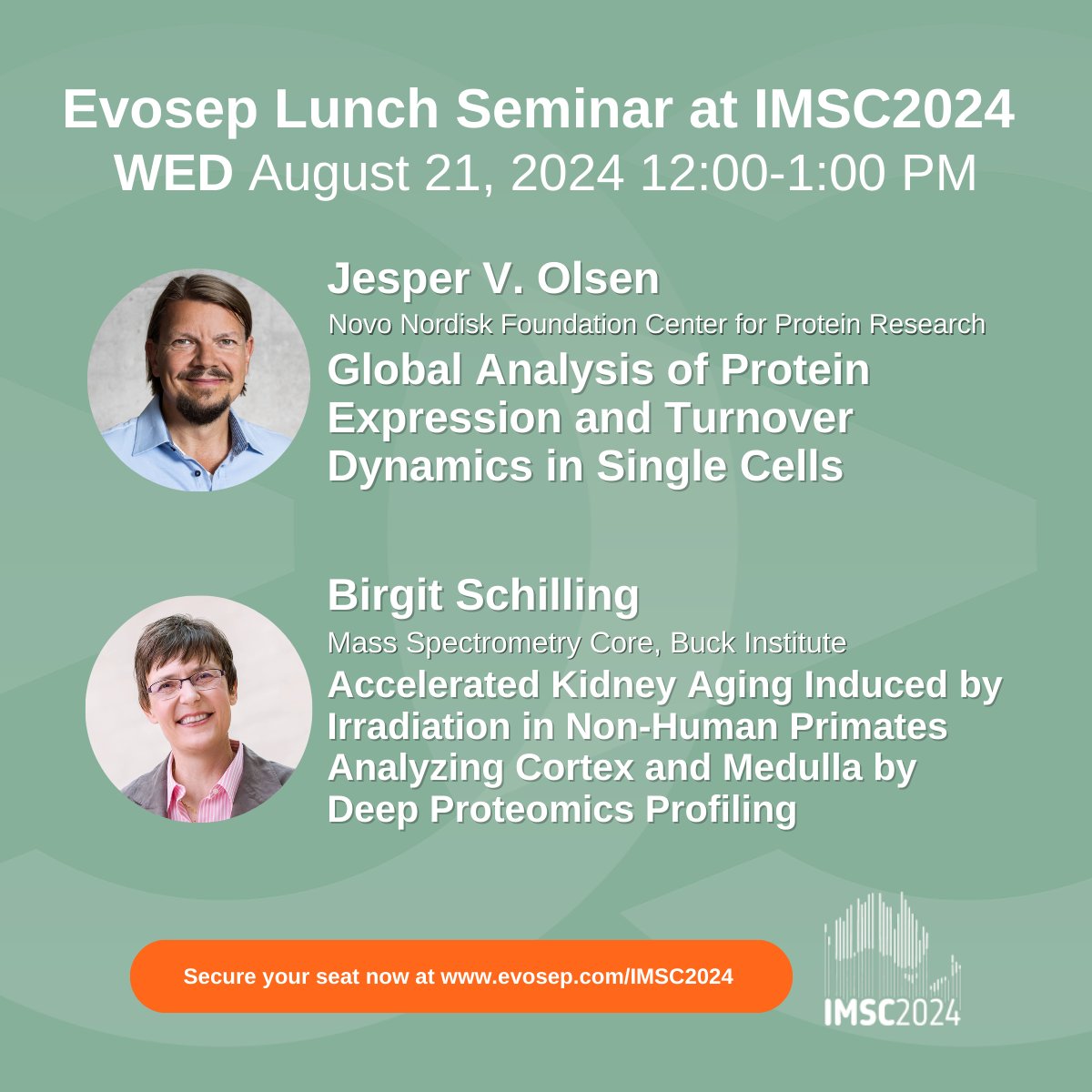 Evosep Lunch Seminar at IMSC2024
WED August 21, 2024 12:00-1:00 PM

Jesper V. Olsen
Novo Nordisk Foundation Center for Protein Research
Global Analysis of Protein Expression and Turnover Dynamics in Single Cells

Birgit Schilling
Mass Spectrometry Core, Buck Institute
Accelerated Kidney Aging Induced by Irradiation in Non-Human Primates Analyzing Cortex and Medulla by Deep Proteomics Profiling

Secure your seat now at www.evosep.com/IMSC2024

IMSC2024